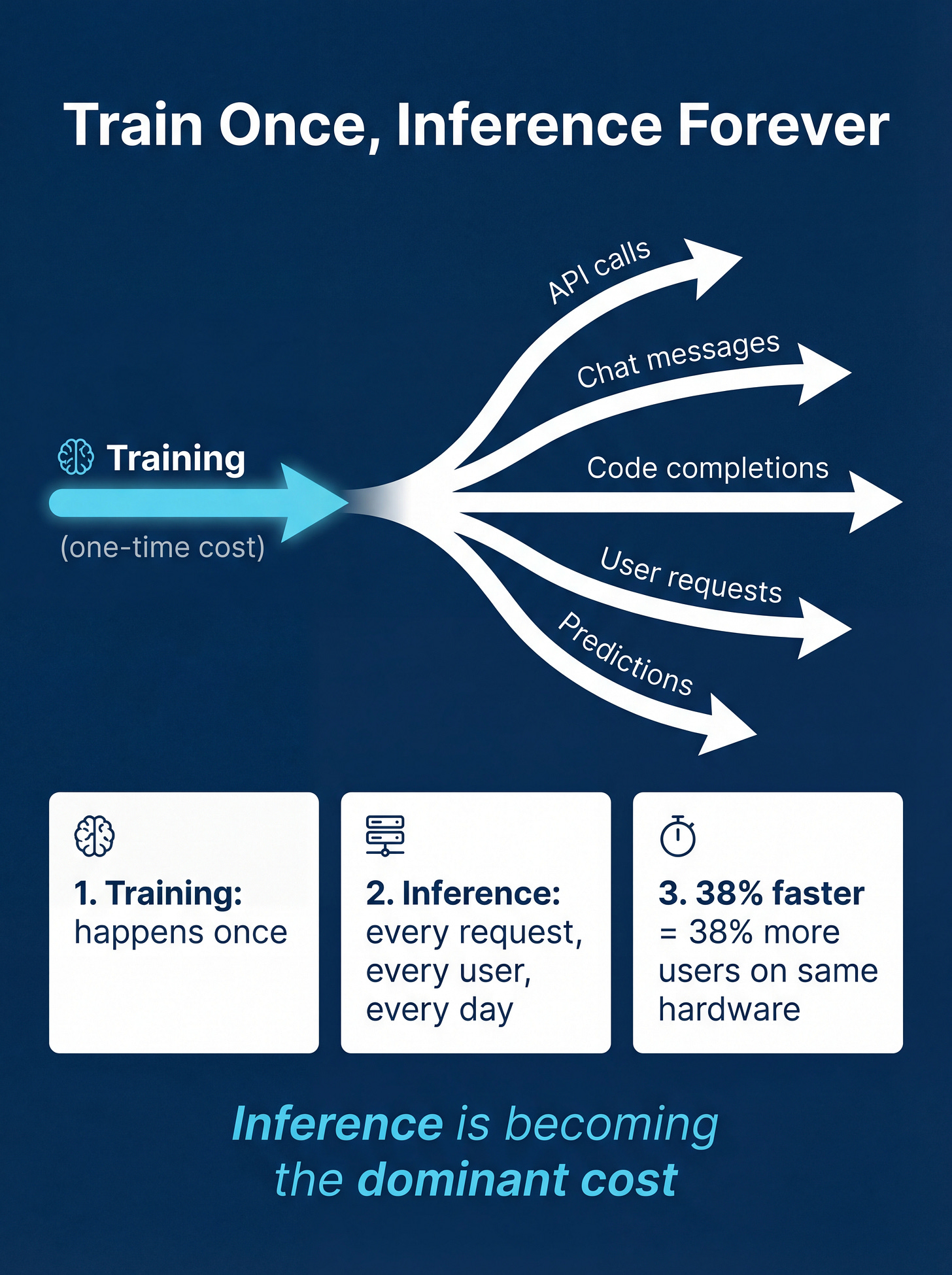 Train Once, Inference Forever

Training
(one-time cost)

API calls
Chat messages
Code completions
User requests
Predictions

1. Training:
happens once

2. Inference:
every request, every user, every day

3. 38% faster
= 38% more users on same hardware

Inference is becoming the dominant cost